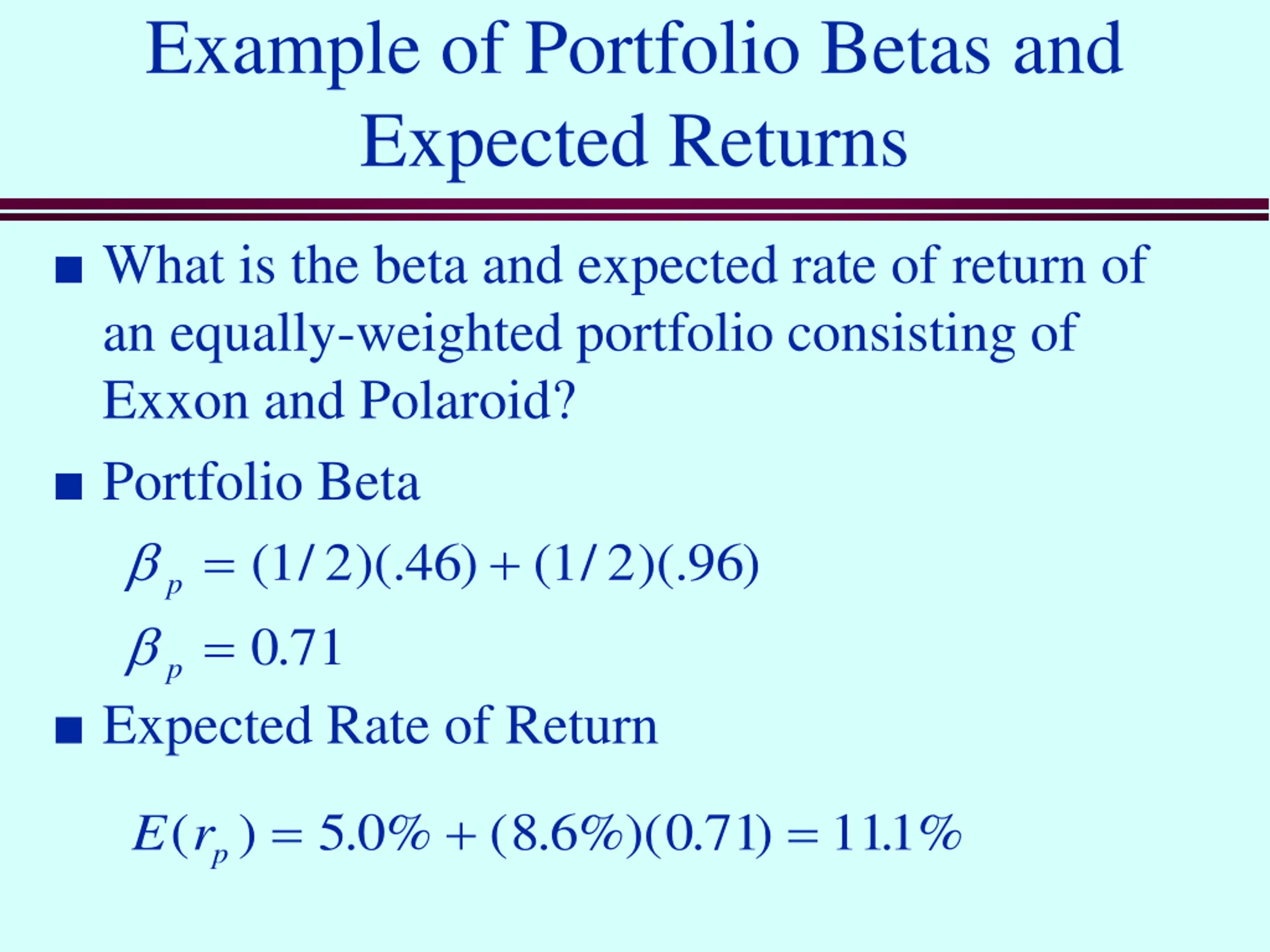 Example of Portfolio Betas and Expected Returns

■ What is the beta and expected rate of return of an equally-weighted portfolio consisting of Exxon and Polaroid?

■ Portfolio Beta

$\beta_p = (1/2)(.46) + (1/2)(.96)$

$\beta_p = 0.71$

■ Expected Rate of Return

$E(r_p) = 5.0\% + (8.6\%)(0.71) = 11.1\%$